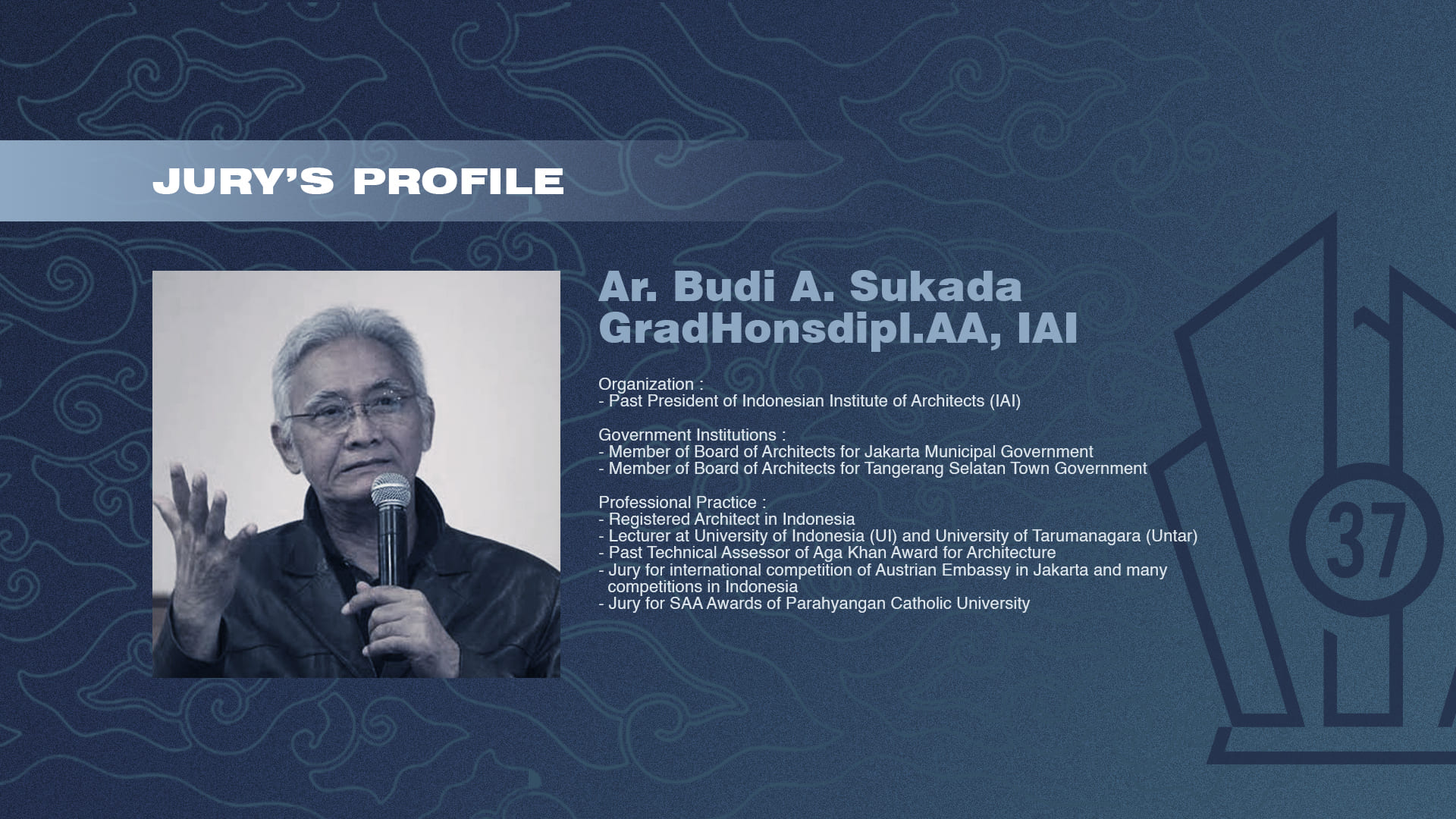 JURY'S PROFILE

Ar. Budi A. Sukada
GradHonsdipl.AA, IAI

Organization :
- Past President of Indonesian Institute of Architects (IAI)

Government Institutions :
- Member of Board of Architects for Jakarta Municipal Government
- Member of Board of Architects for Tangerang Selatan Town Government

Professional Practice :
- Registered Architect in Indonesia
- Lecturer at University of Indonesia (UI) and University of Tarumanagara (Untar)
- Past Technical Assessor of Aga Khan Award for Architecture
- Jury for international competition of Austrian Embassy in Jakarta and many competitions in Indonesia
- Jury for SAA Awards of Parahyangan Catholic University

37